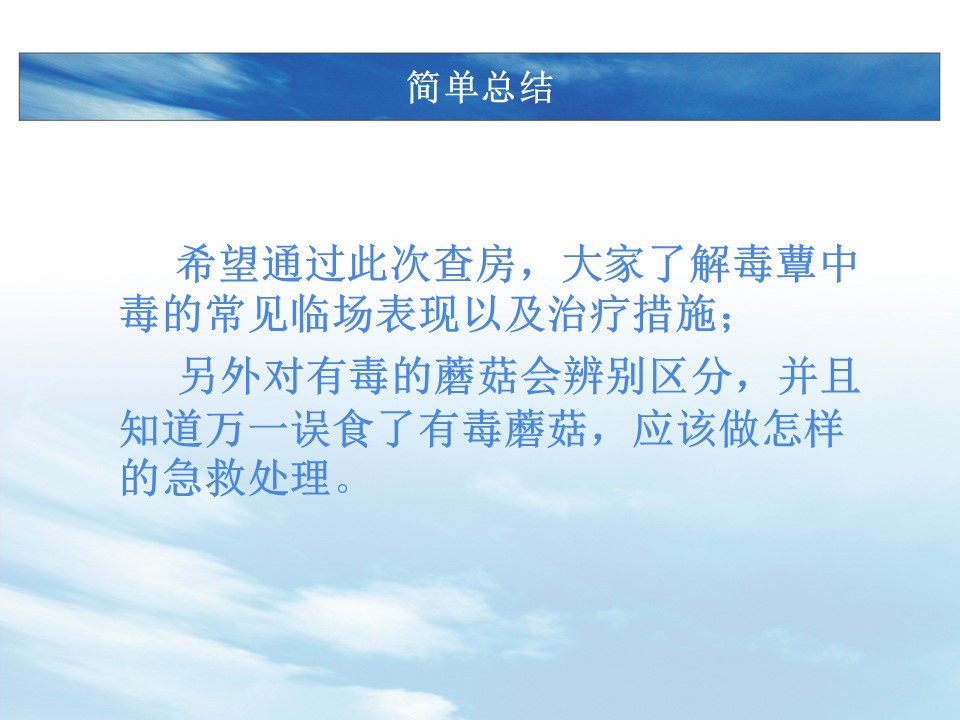 简单总结

希望通过此次查房，大家了解毒蕈中毒的常见临场表现以及治疗措施；

另外对有毒的蘑菇会辨别区分，并且知道万一误食了有毒蘑菇，应该做怎样的急救处理。